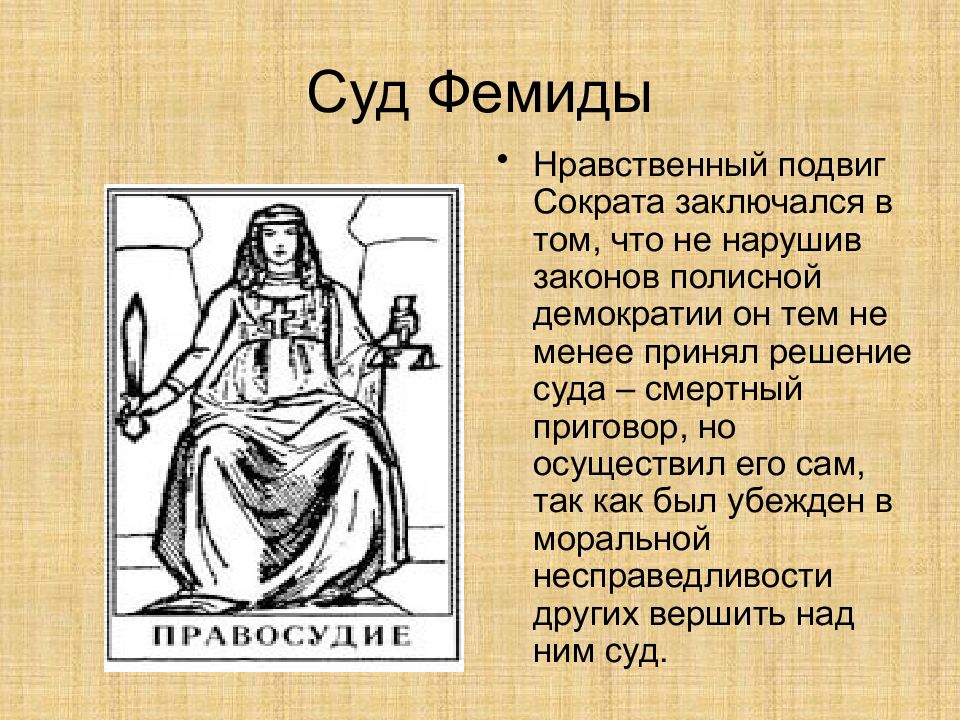 Суд Фемиды

ПРАВОСУДИЕ

• Нравственный подвиг Сократа заключался в том, что не нарушив законов полисной демократии он тем не менее принял решение суда – смертный приговор, но осуществил его сам, так как был убежден в моральной несправедливости других вершить над ним суд.